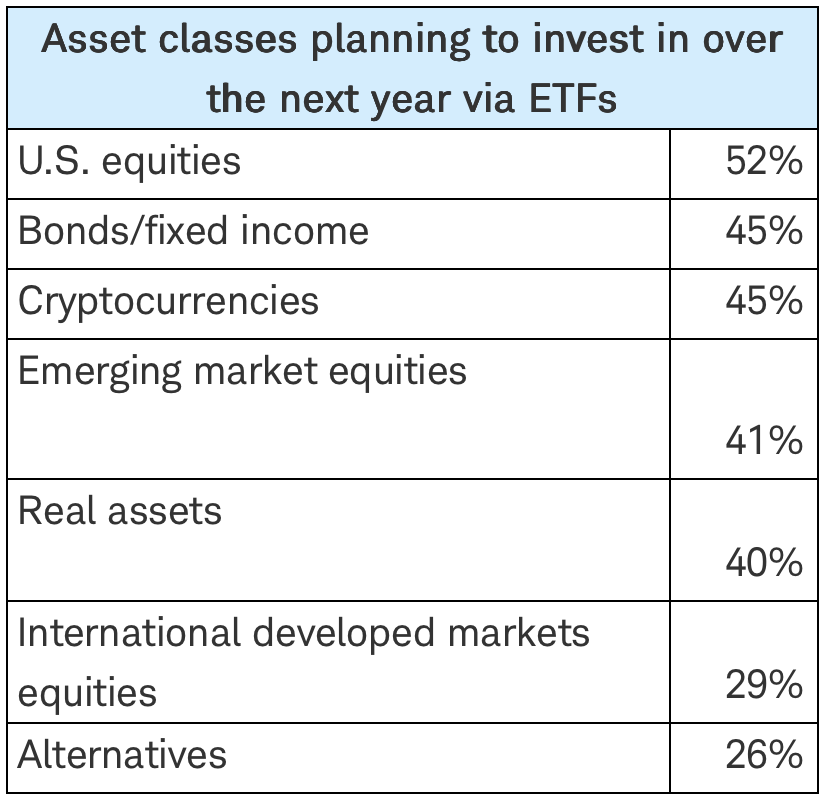 | Asset classes planning to invest in over the next year via ETFs | |
|---|---|
| U.S. equities | 52% |
| Bonds/fixed income | 45% |
| Cryptocurrencies | 45% |
| Emerging market equities | 41% |
| Real assets | 40% |
| International developed markets equities | 29% |
| Alternatives | 26% |